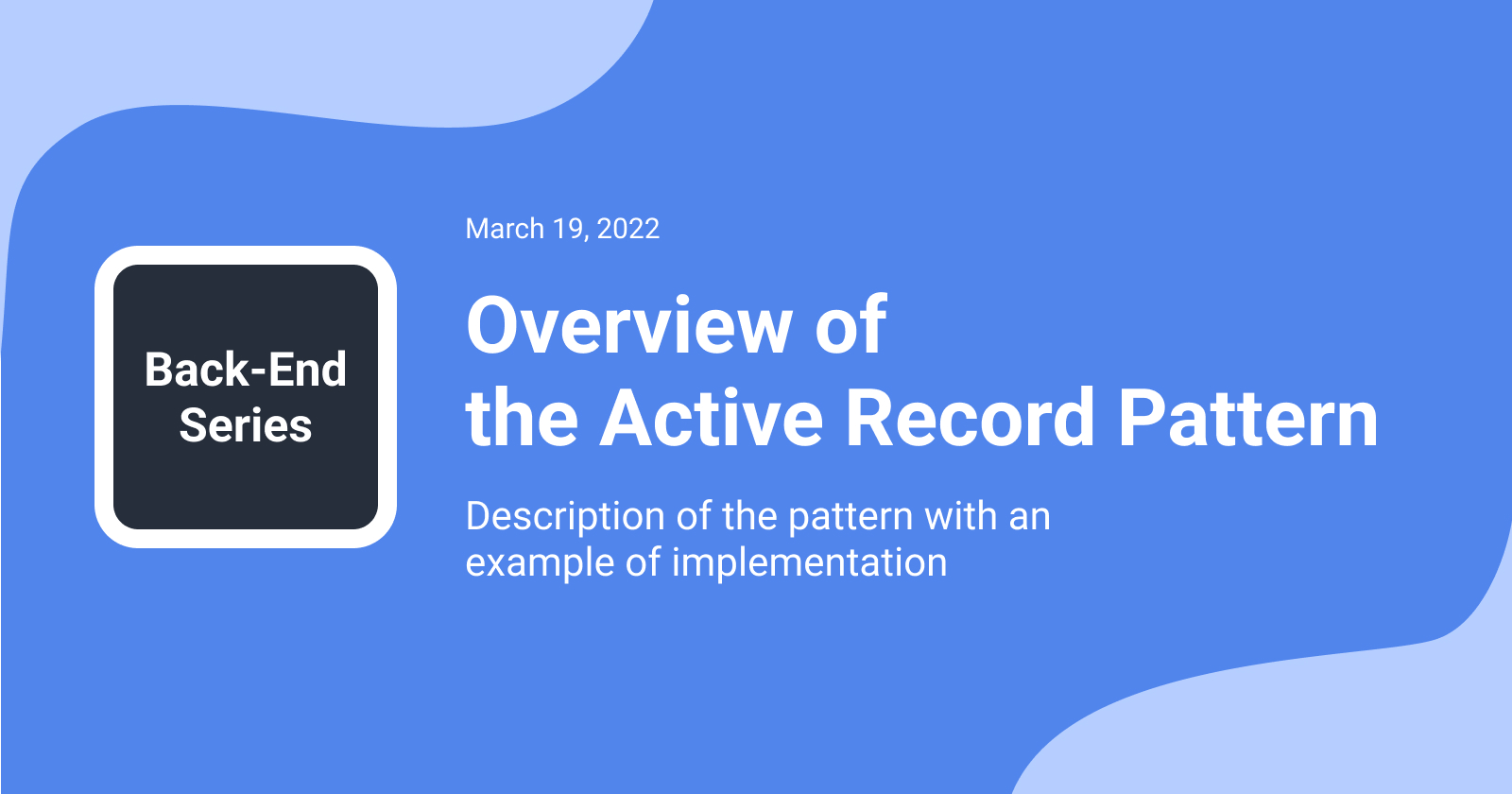 Back-End Series

March 19, 2022

Overview of the Active Record Pattern

Description of the pattern with an example of implementation